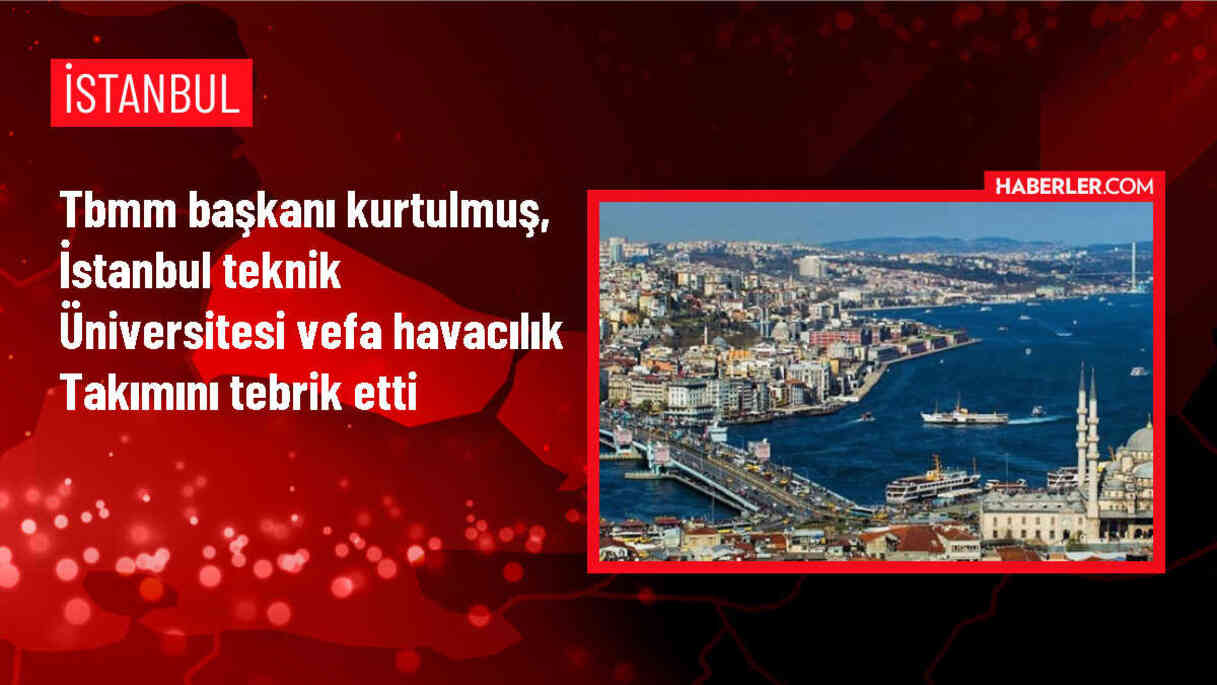 İSTANBUL

Tbmm başkanı kurtulmuş, İstanbul teknik Üniversitesi vefa havacılık Takımını tebrik etti

HABERLER.COM